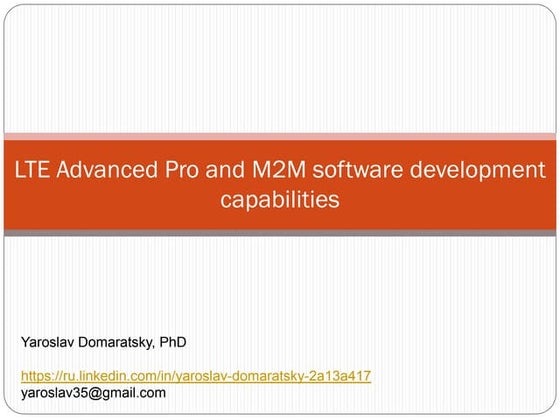 LTE Advanced Pro and M2M software development capabilities

Yaroslav Domaratsky, PhD

https://ru.linkedin.com/in/yaroslav-domaratsky-2a13a417
yaroslav35@gmail.com